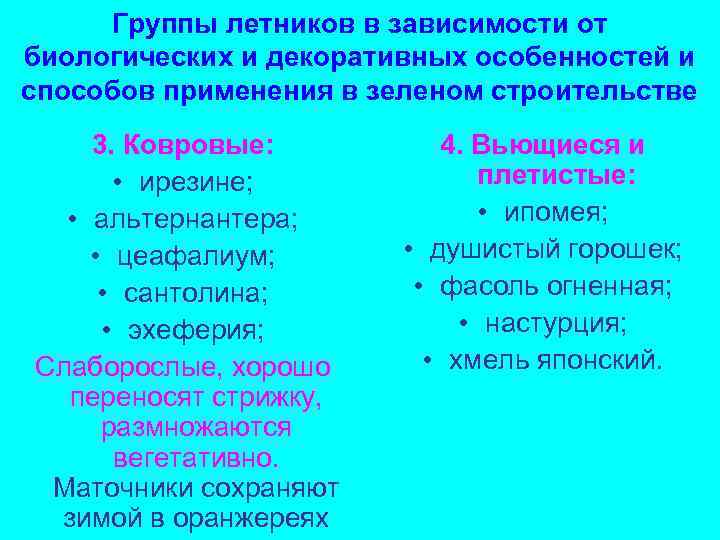 Группы летников в зависимости от биологических и декоративных особенностей и способов применения в зеленом строительстве

3. Ковровые:
• ирезине;
• альтернантера;
• цеафалиум;
• сантолина;
• эхеферия;
Слаборослые, хорошо переносят стрижку, размножаются вегетативно.
Маточники сохраняют зимой в оранжереях

4. Вьющиеся и плетистые:
• ипомея;
• душистый горошек;
• фасоль огненная;
• настурция;
• хмель японский.